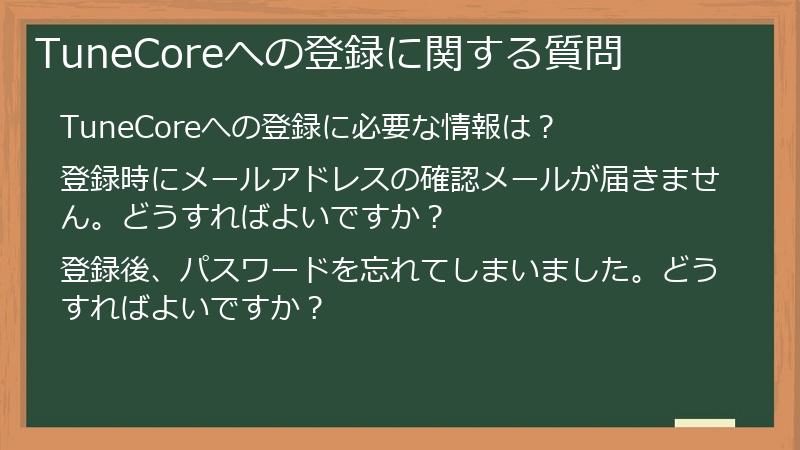 TuneCoreへの登録に関する質問

TuneCoreへの登録に必要な情報は？

登録時にメールアドレスの確認メールが届きません。どうすればよいですか？

登録後、パスワードを忘れてしまいました。どうすればよいですか？